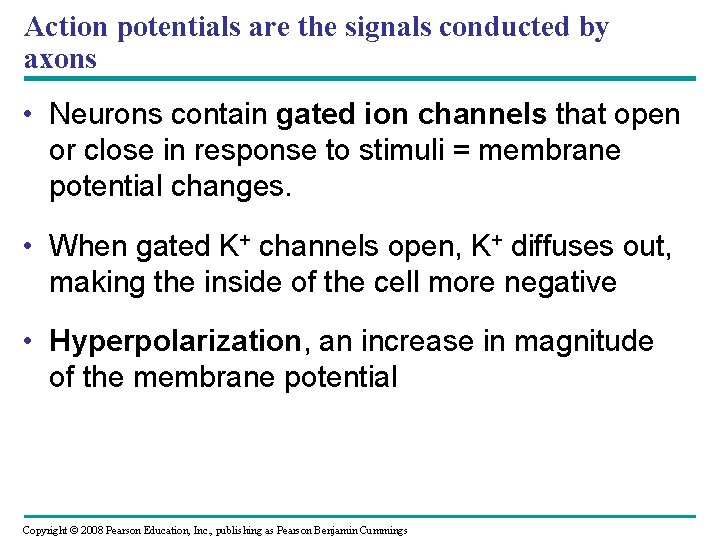 Action potentials are the signals conducted by axons

• Neurons contain **gated ion channels** that open or close in response to stimuli = membrane potential changes.

• When gated $K^+$ channels open, $K^+$ diffuses out, making the inside of the cell more negative

• **Hyperpolarization**, an increase in magnitude of the membrane potential

Copyright © 2008 Pearson Education, Inc., publishing as Pearson Benjamin Cummings